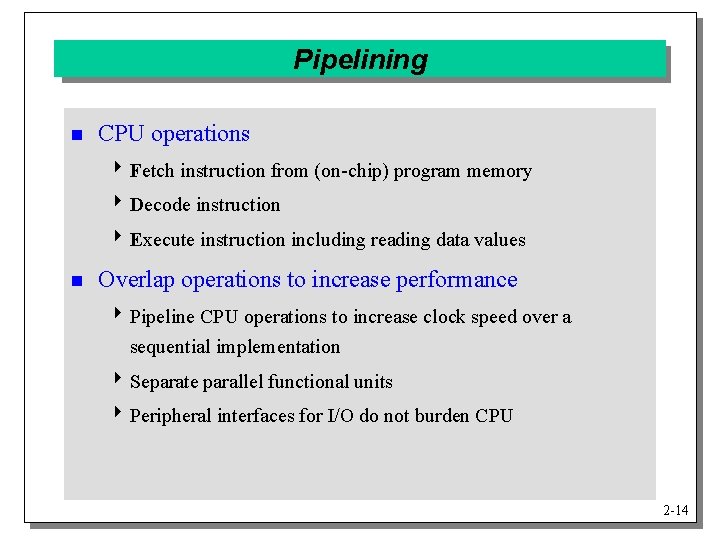 Pipelining

CPU operations

Fetch instruction from (on-chip) program memory

Decode instruction

Execute instruction including reading data values

Overlap operations to increase performance

Pipeline CPU operations to increase clock speed over a sequential implementation

Separate parallel functional units

Peripheral interfaces for I/O do not burden CPU

2-14